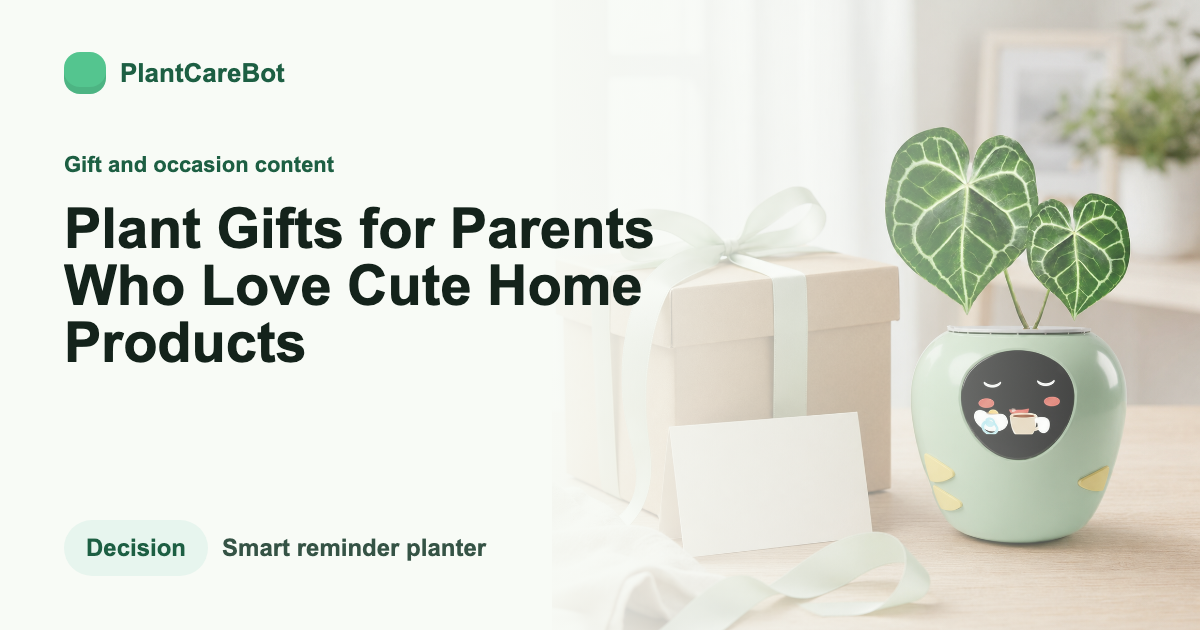 PlantCareBot

Gift and occasion content

Plant Gifts for Parents Who Love Cute Home Products

Decision

Smart reminder planter